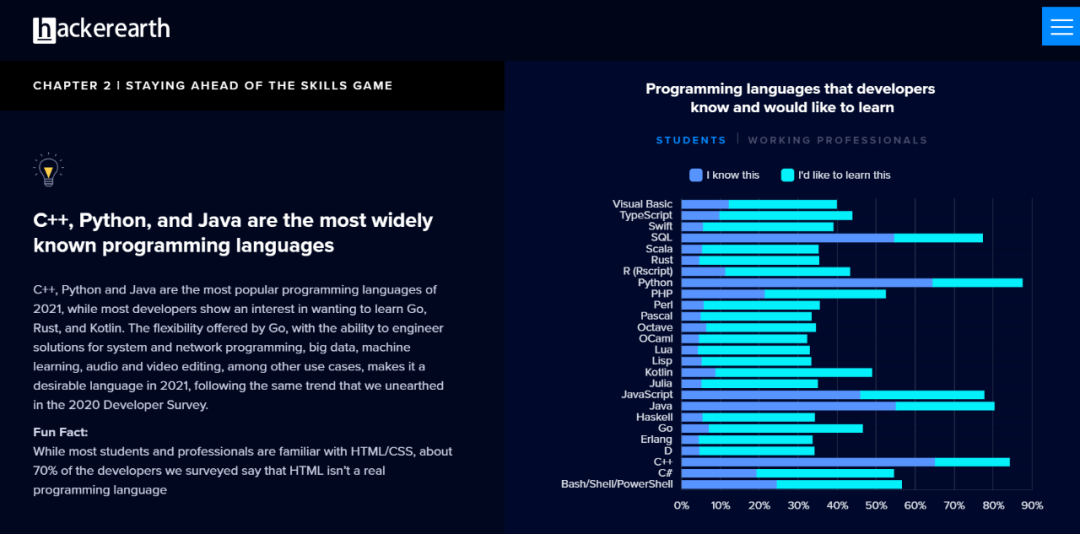 hackerearth

CHAPTER 2 | STAYING AHEAD OF THE SKILLS GAME

C++, Python, and Java are the most widely known programming languages

C++, Python and Java are the most popular programming languages of 2021, while most developers show an interest in wanting to learn Go, Rust, and Kotlin. The flexibility offered by Go, with the ability to engineer solutions for system and network programming, big data, machine learning, audio and video editing, among other use cases, makes it a desirable language in 2021, following the same trend that we unearthed in the 2020 Developer Survey.

Fun Fact:
While most students and professionals are familiar with HTML/CSS, about 70% of the developers we surveyed say that HTML isn't a real programming language

Programming languages that developers know and would like to learn

STUDENTS | WORKING PROFESSIONALS

I know this I'd like to learn this

Visual Basic
TypeScript
Swift
SQL
Scala
Rust
R (Rscript)
Python
PHP
Perl
Pascal
Octave
OCaml
Lua
Lisp
Kotlin
Julia
JavaScript
Java
Haskell
Go
Erlang
D
C++
C#
Bash/Shell/PowerShell

0% 10% 20% 30% 40% 50% 60% 70% 80% 90%